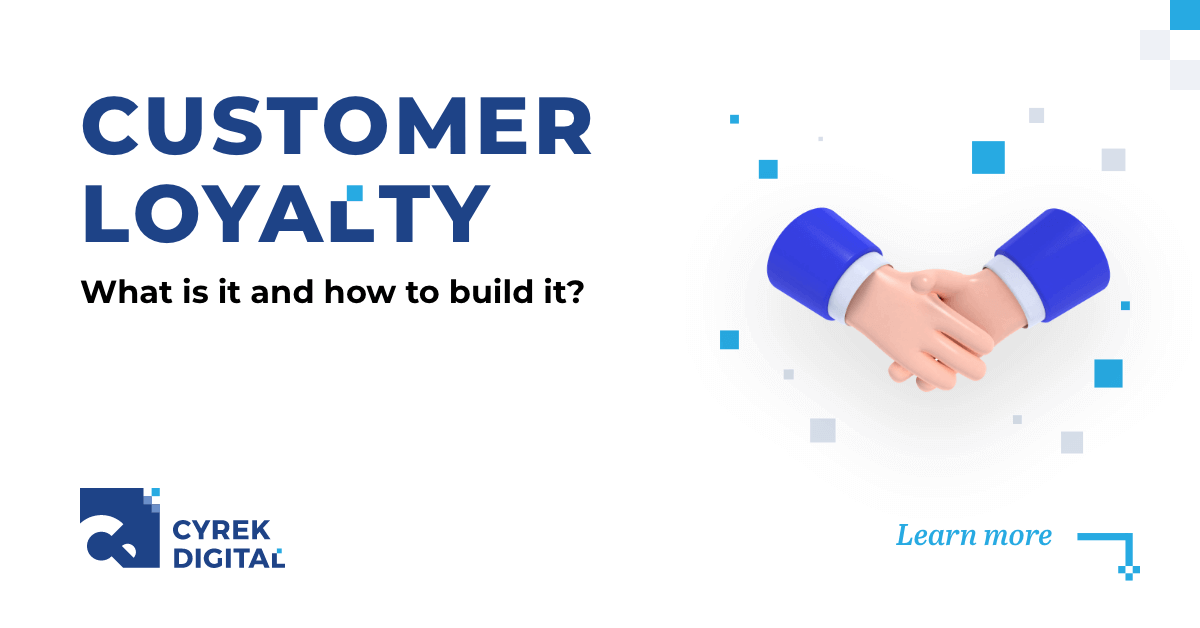 CUSTOMER LOYALTY

What is it and how to build it?

CYREK DIGITAL

Learn more